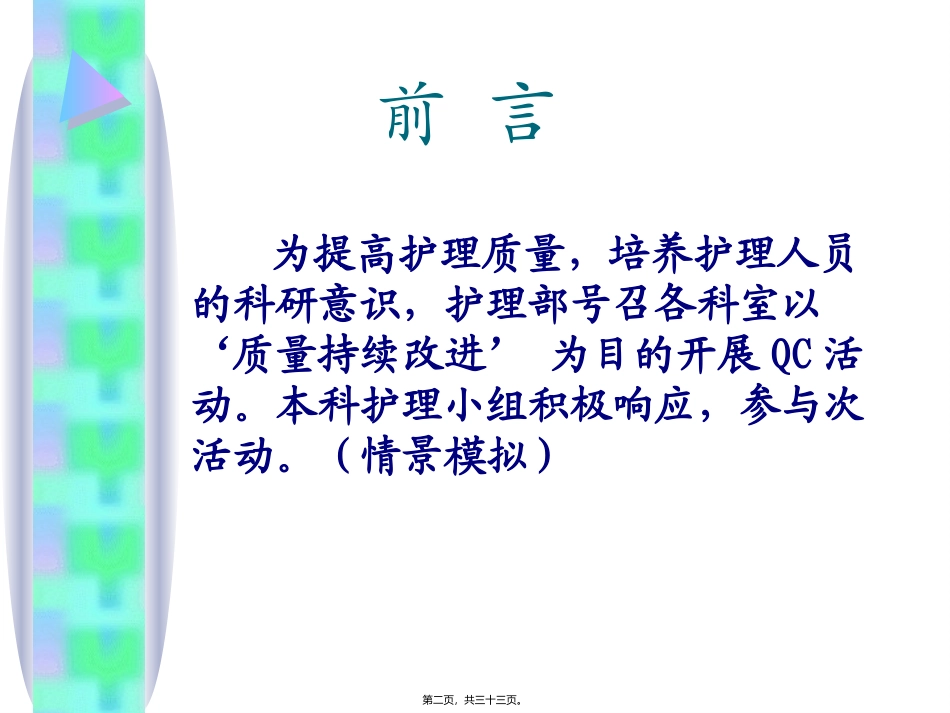 前 言

为提高护理质量，培养护理人员的科研意识，护理部号召各科室以‘质量持续改进’ 为目的开展QC活动。本科护理小组积极响应，参与次活动。（情景模拟）

第二页，共三十三页。